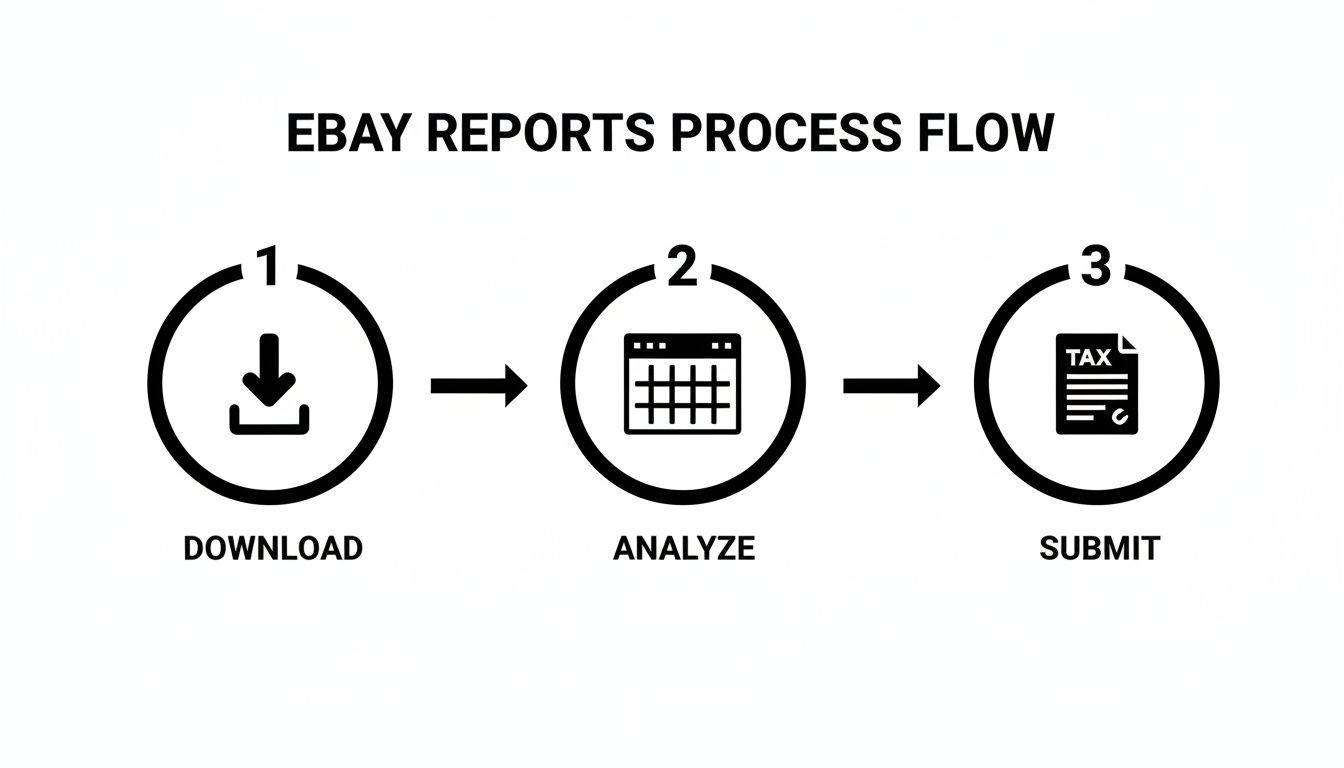 EBAY REPORTS PROCESS FLOW

1

DOWNLOAD

2

ANALYZE

3

TAX

SUBMIT